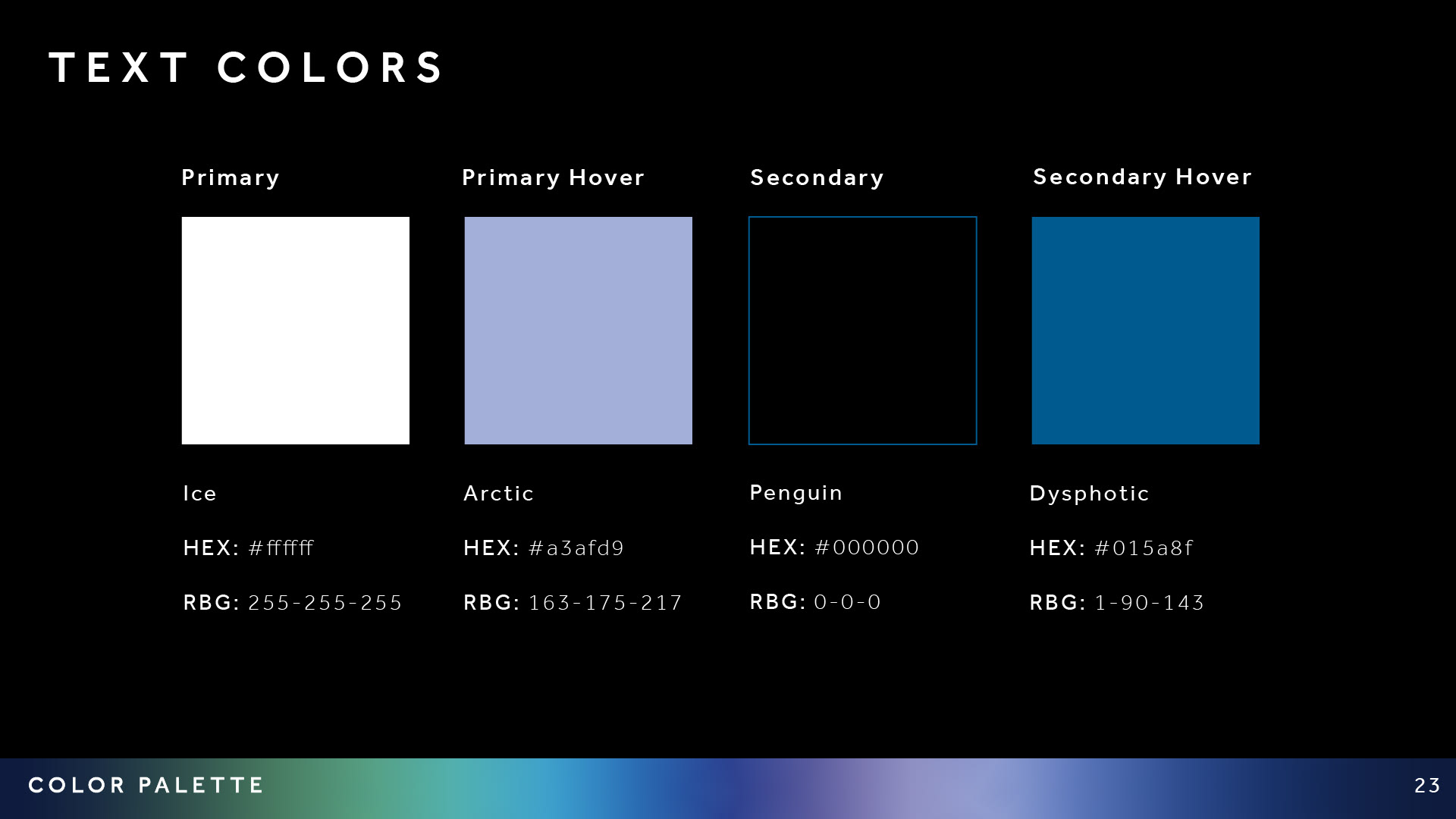 TEXT COLORS

Primary

Ice

HEX: #ffffff

RBG: 255-255-255

Primary Hover

Arctic

HEX: #a3afd9

RBG: 163-175-217

Secondary

Penguin

HEX: #000000

RBG: 0-0-0

Secondary Hover

Dysphotic

HEX: #015a8f

RBG: 1-90-143

COLOR PALETTE

23